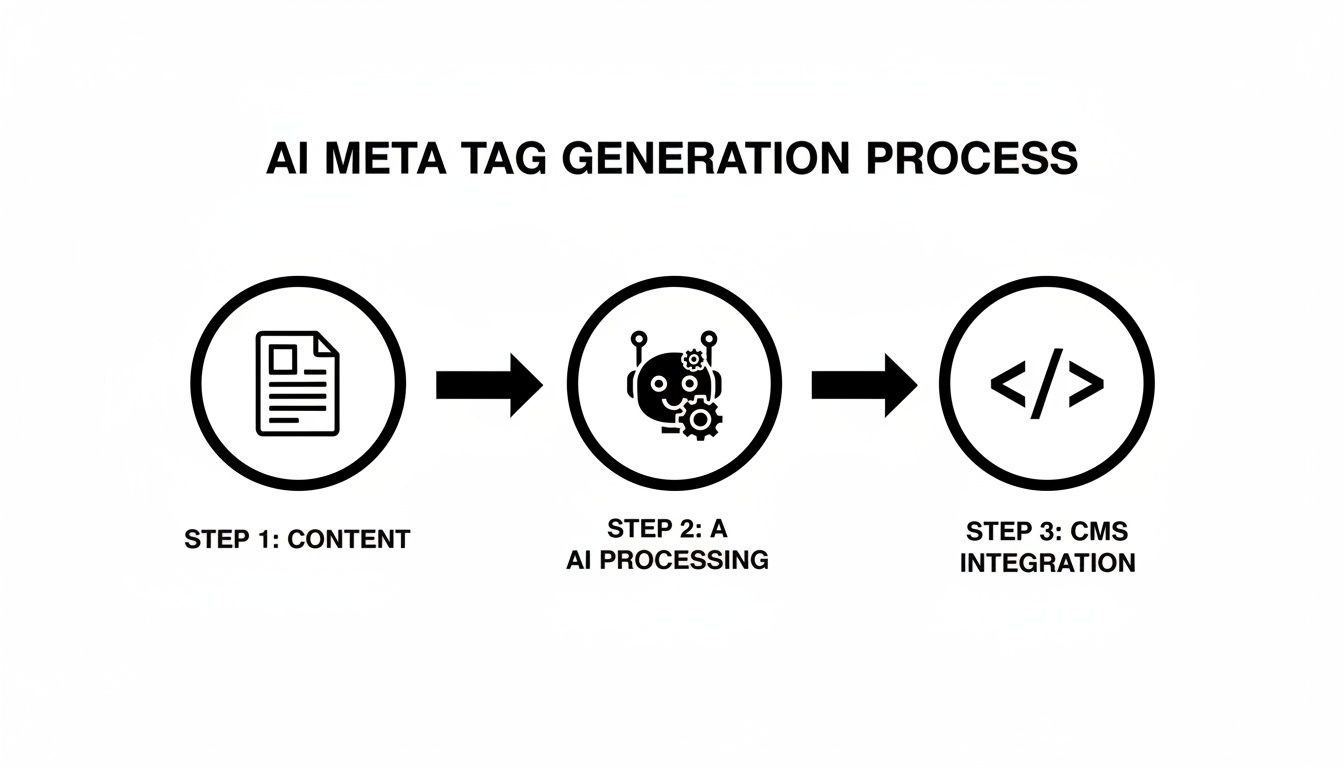 AI META TAG GENERATION PROCESS

</>

STEP 1: CONTENT

STEP 2: A AI PROCESSING

STEP 3: CMS INTEGRATION